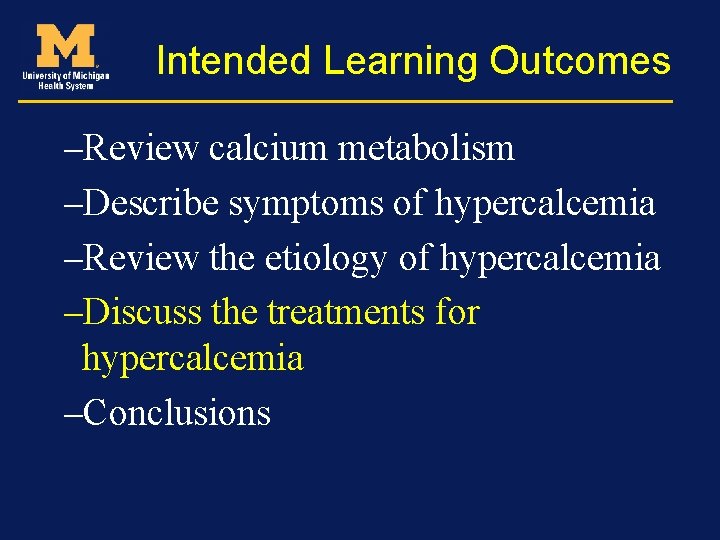 M
University of Michigan
Health System

Intended Learning Outcomes

–Review calcium metabolism
–Describe symptoms of hypercalcemia
–Review the etiology of hypercalcemia
–Discuss the treatments for hypercalcemia
–Conclusions